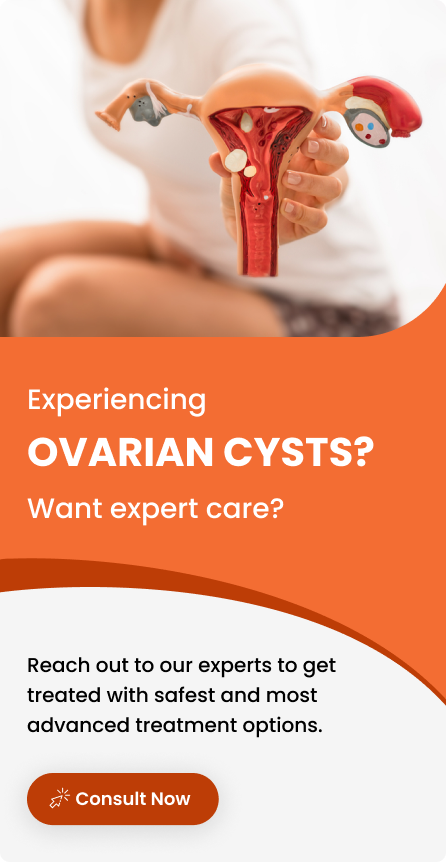 Experiencing

OVARIAN CYSTS?

Want expert care?

Reach out to our experts to get treated with safest and most advanced treatment options.

Consult Now